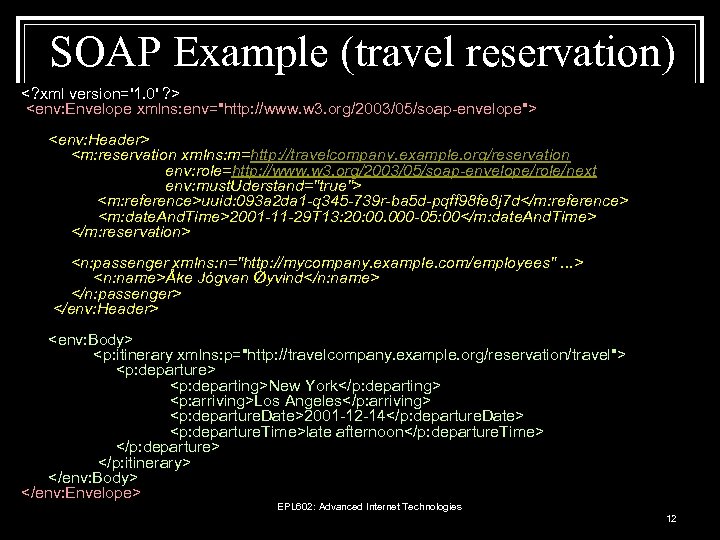 SOAP Example (travel reservation)

<?xml version='1.0' ?>
<env:Envelope xmlns:env="http://www.w3.org/2003/05/soap-envelope">

<env:Header>
<m:reservation xmlns:m=http://travelcompany.example.org/reservation
env:role=http://www.w3.org/2003/05/soap-envelope/role/next
env:mustUderstand="true">
<m:reference>uuid:093a2da1-q345-739r-ba5d-pqff98fe8j7d</m:reference>
<m:dateAndTime>2001-11-29T13:20:00.000-05:00</m:dateAndTime>
</m:reservation>

<n:passenger xmlns:n="http://mycompany.example.com/employees" ...>
<n:name>Åke Jógvan Øyvind</n:name>
</n:passenger>
</env:Header>

<env:Body>
<p:itinerary xmlns:p="http://travelcompany.example.org/reservation/travel">
<p:departure>
<p:departing>New York</p:departing>
<p:arriving>Los Angeles</p:arriving>
<p:departureDate>2001-12-14</p:departureDate>
<p:departureTime>late afternoon</p:departureTime>
</p:departure>
</p:itinerary>
</env:Body>
</env:Envelope>

EPL602: Advanced Internet Technologies

12